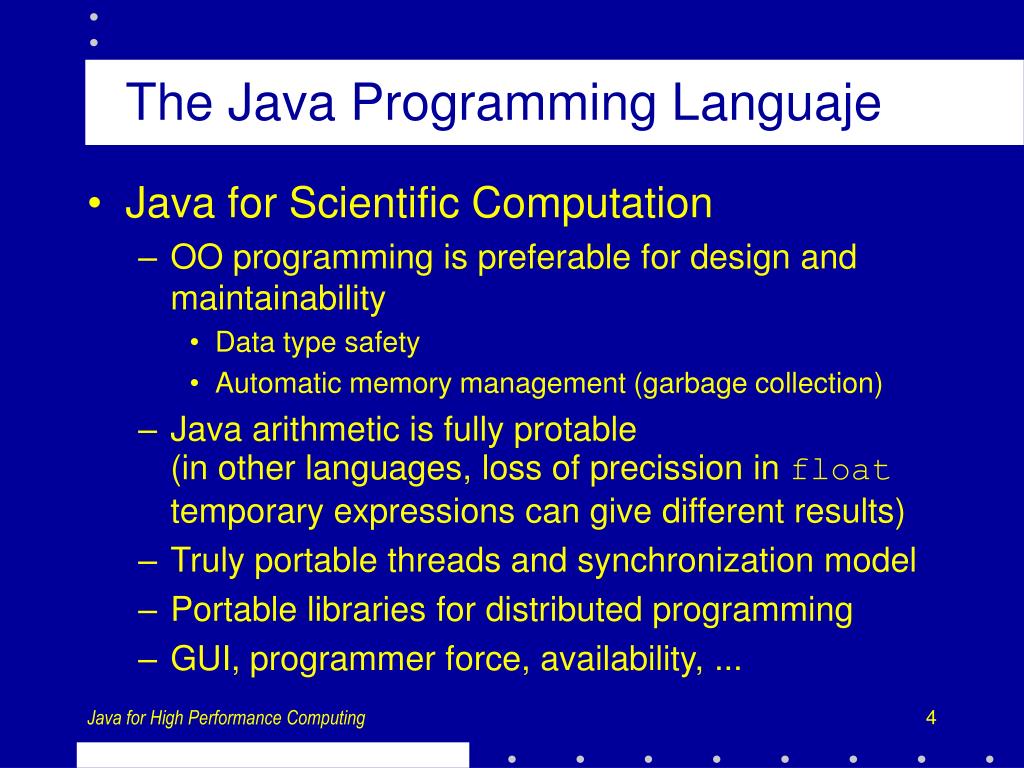 The Java Programming Languaje

• Java for Scientific Computation
– OO programming is preferable for design and maintainability
• Data type safety
• Automatic memory management (garbage collection)
– Java arithmetic is fully protable
(in other languages, loss of precission in float temporary expressions can give different results)
– Truly portable threads and synchronization model
– Portable libraries for distributed programming
– GUI, programmer force, availability, ...

Java for High Performance Computing

4